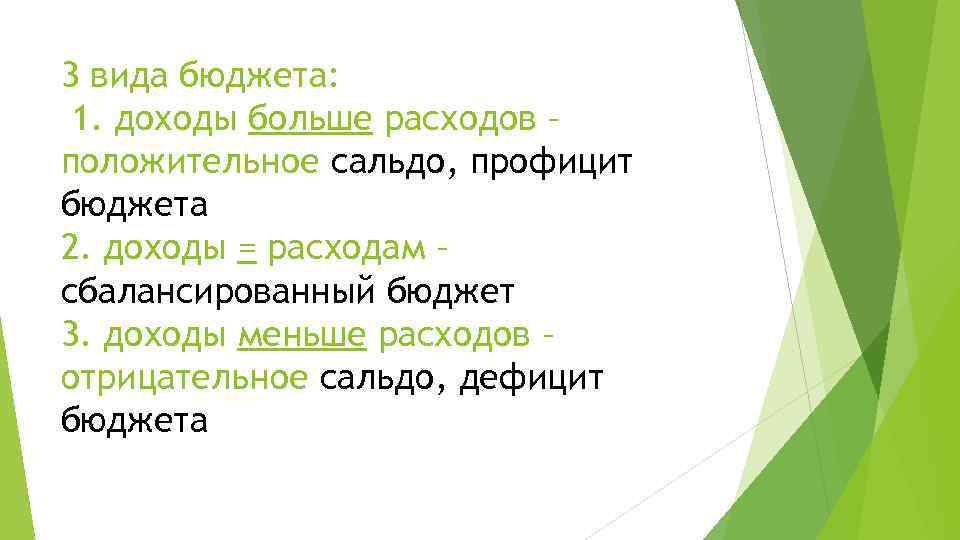 3 вида бюджета:
1. доходы больше расходов – положительное сальдо, профицит бюджета
2. доходы = расходам – сбалансированный бюджет
3. доходы меньше расходов – отрицательное сальдо, дефицит бюджета